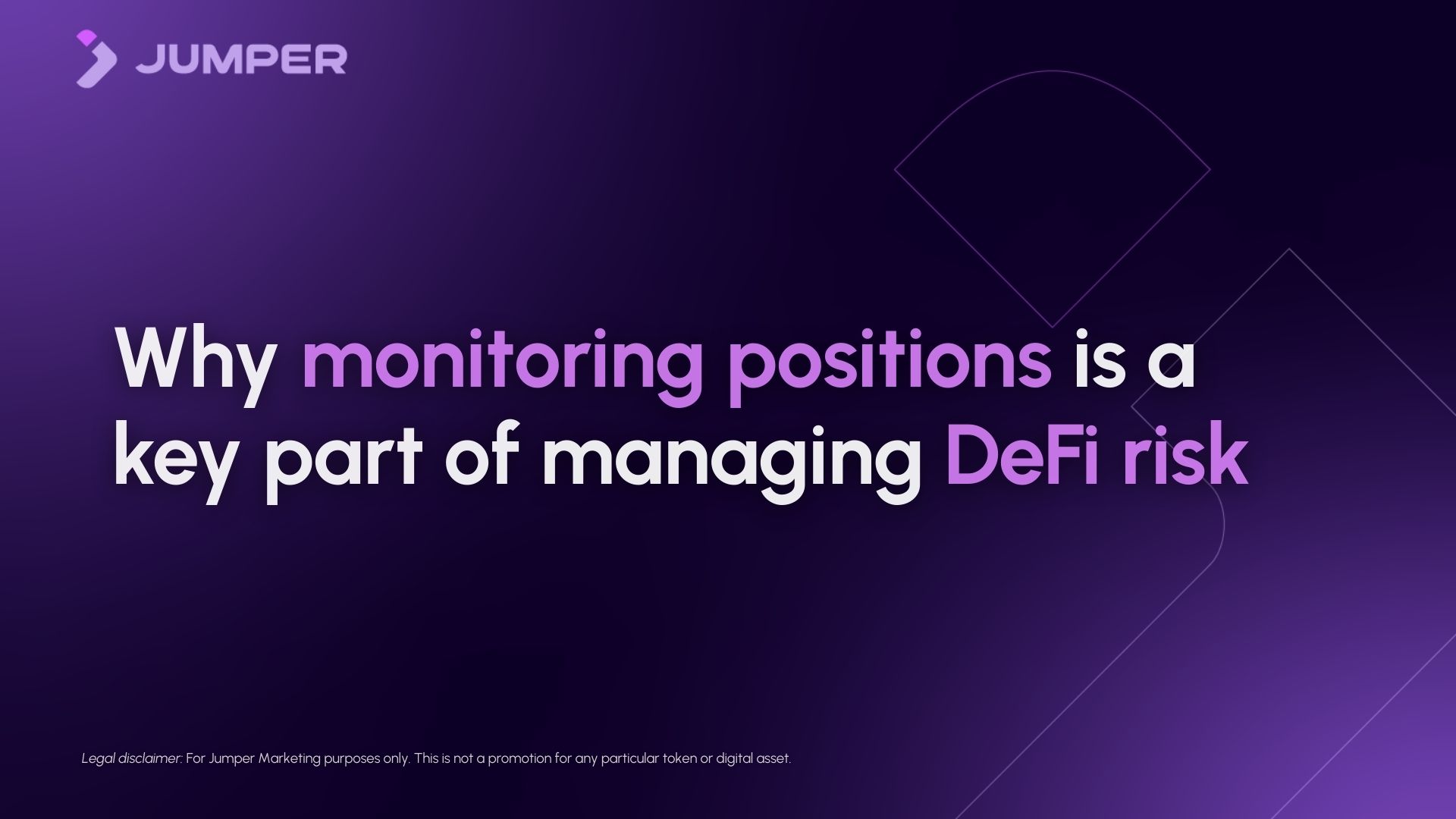 JUMPER

Why monitoring positions is a key part of managing DeFi risk

Legal disclaimer: For Jumper Marketing purposes only. This is not a promotion for any particular token or digital asset.